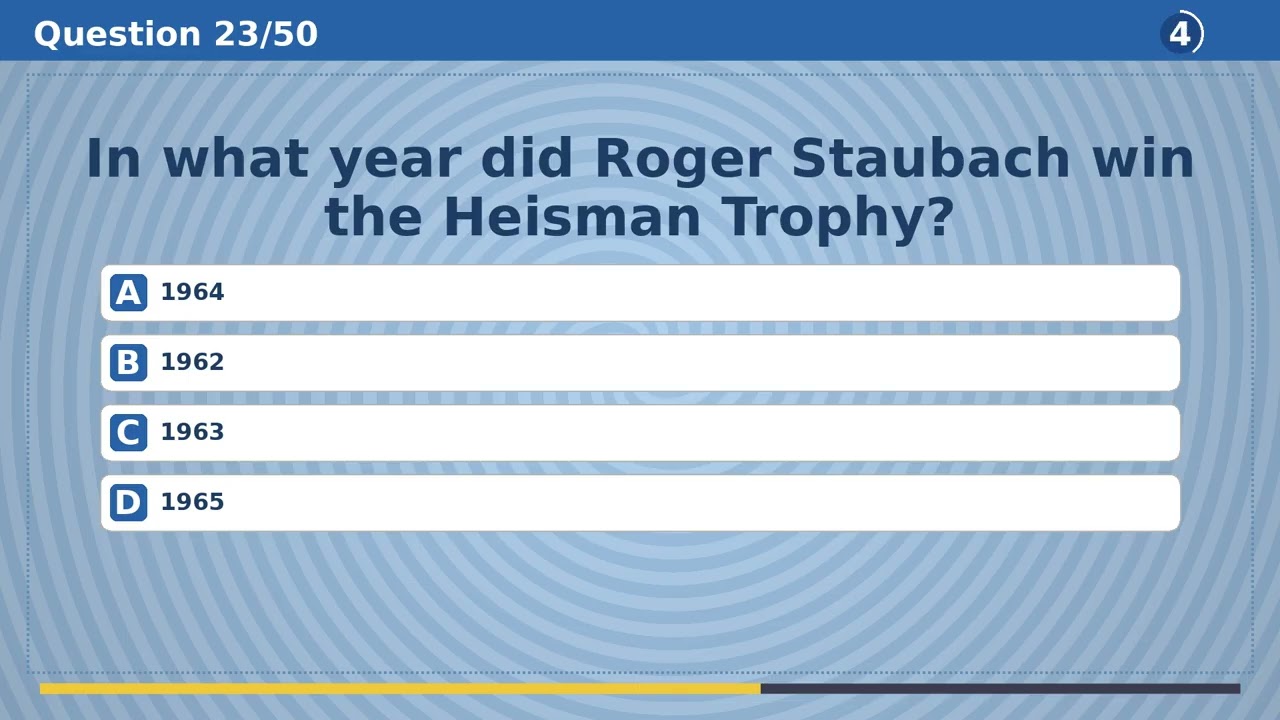 Question 23/50

4

In what year did Roger Staubach win the Heisman Trophy?

A 1964

B 1962

C 1963

D 1965